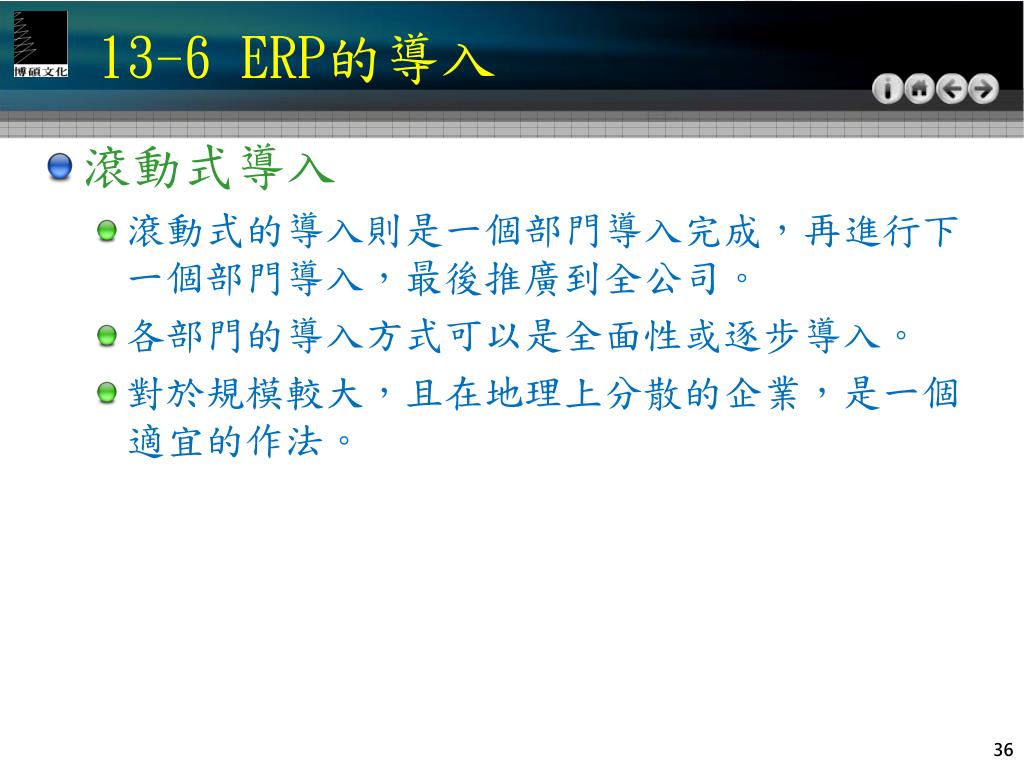 博碩文化

13-6 ERP的導入

滾動式導入

滾動式的導入則是一個部門導入完成，再進行下一個部門導入，最後推廣到全公司。

各部門的導入方式可以是全面性或逐步導入。

對於規模較大，且在地理上分散的企業，是一個適宜的作法。

36